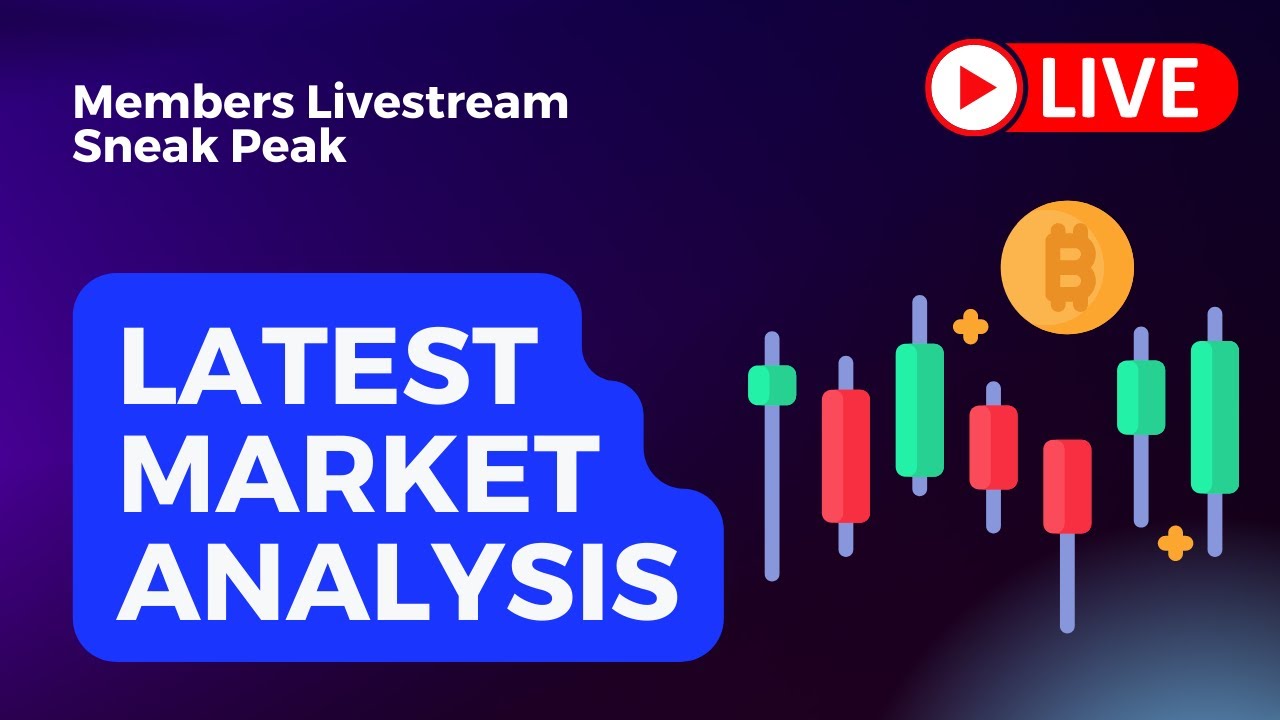 Members Livestream
Sneak Peak

LIVE

LATEST
MARKET
ANALYSIS